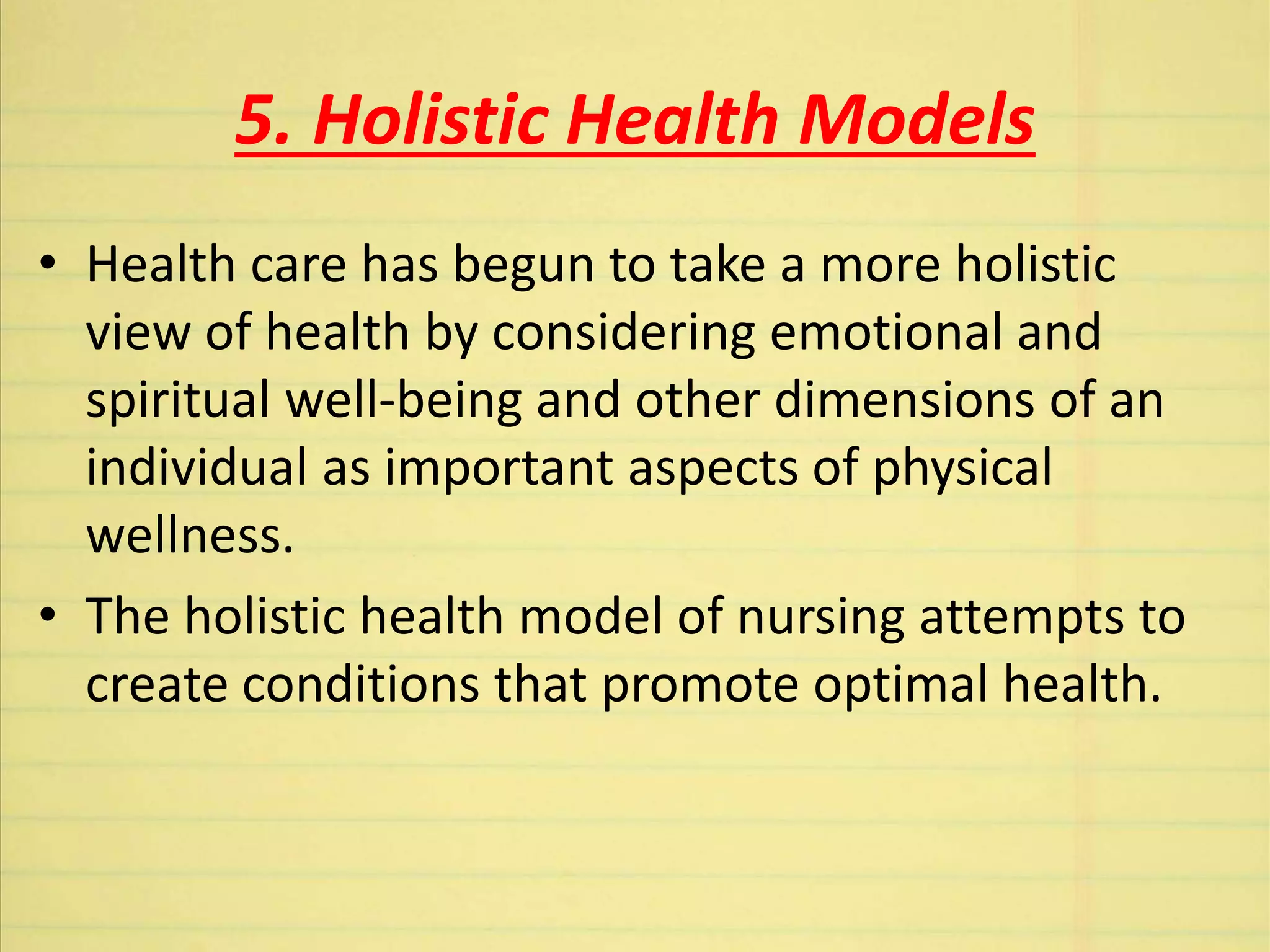 5. Holistic Health Models

• Health care has begun to take a more holistic view of health by considering emotional and spiritual well-being and other dimensions of an individual as important aspects of physical wellness.

• The holistic health model of nursing attempts to create conditions that promote optimal health.